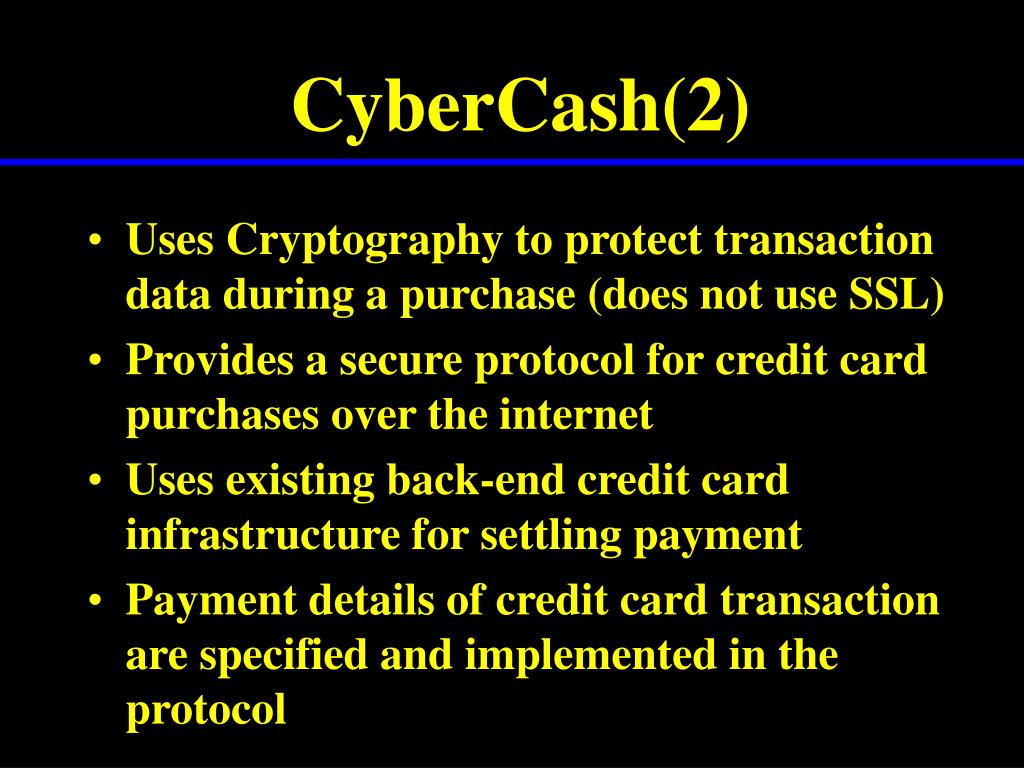 CyberCash(2)

• Uses Cryptography to protect transaction data during a purchase (does not use SSL)
• Provides a secure protocol for credit card purchases over the internet
• Uses existing back-end credit card infrastructure for settling payment
• Payment details of credit card transaction are specified and implemented in the protocol